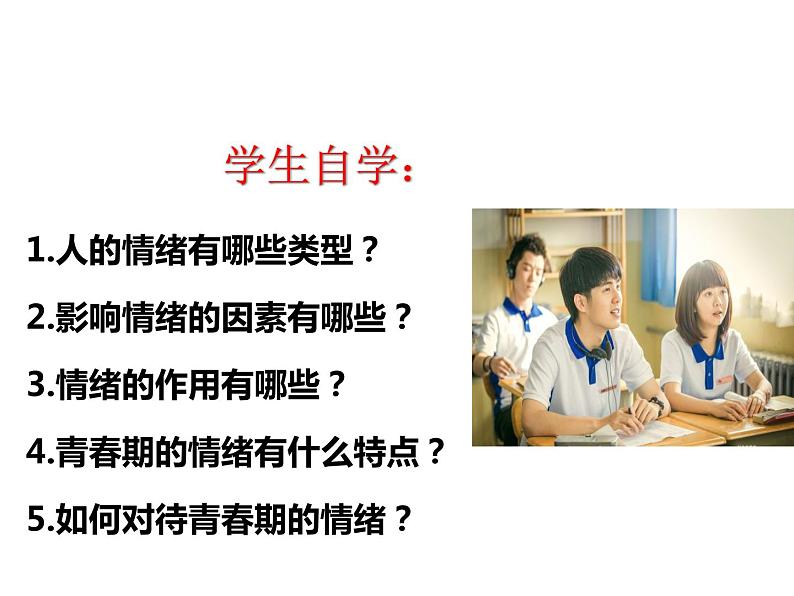 学生自学：

1.人的情绪有哪些类型？

2.影响情绪的因素有哪些？

3.情绪的作用有哪些？

4.青春期的情绪有什么特点？

5.如何对待青春期的情绪？